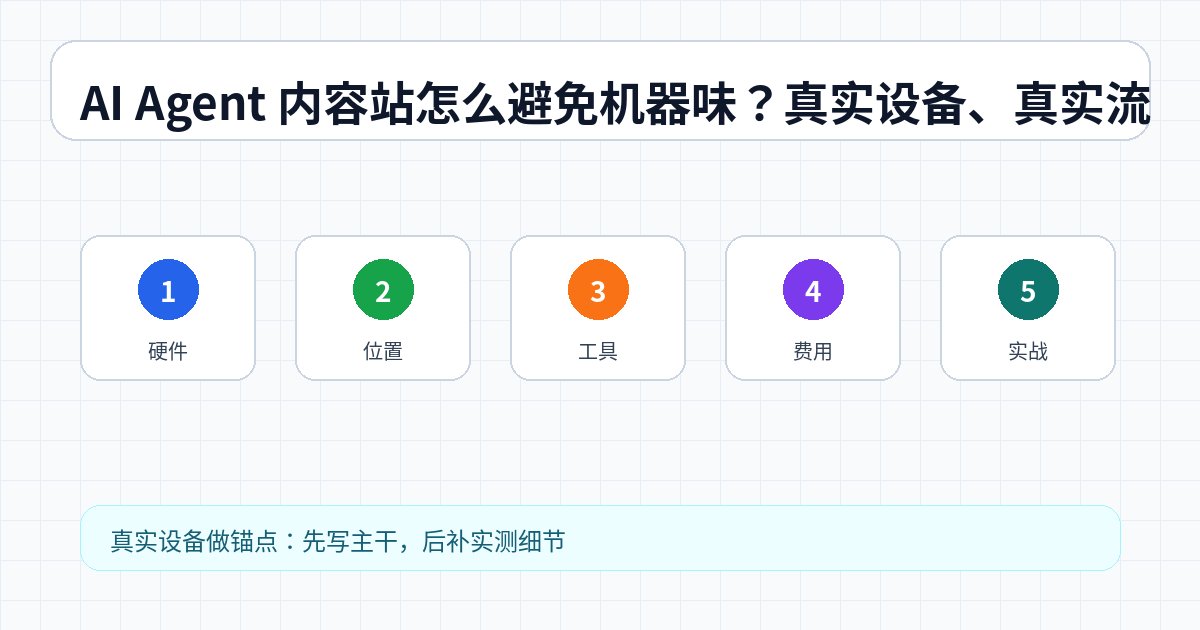 AI Agent 内容站怎么避免机器味？真实设备、真实流

1
硬件

2
位置

3
工具

4
费用

5
实战

真实设备做锚点：先写主干，后补实测细节